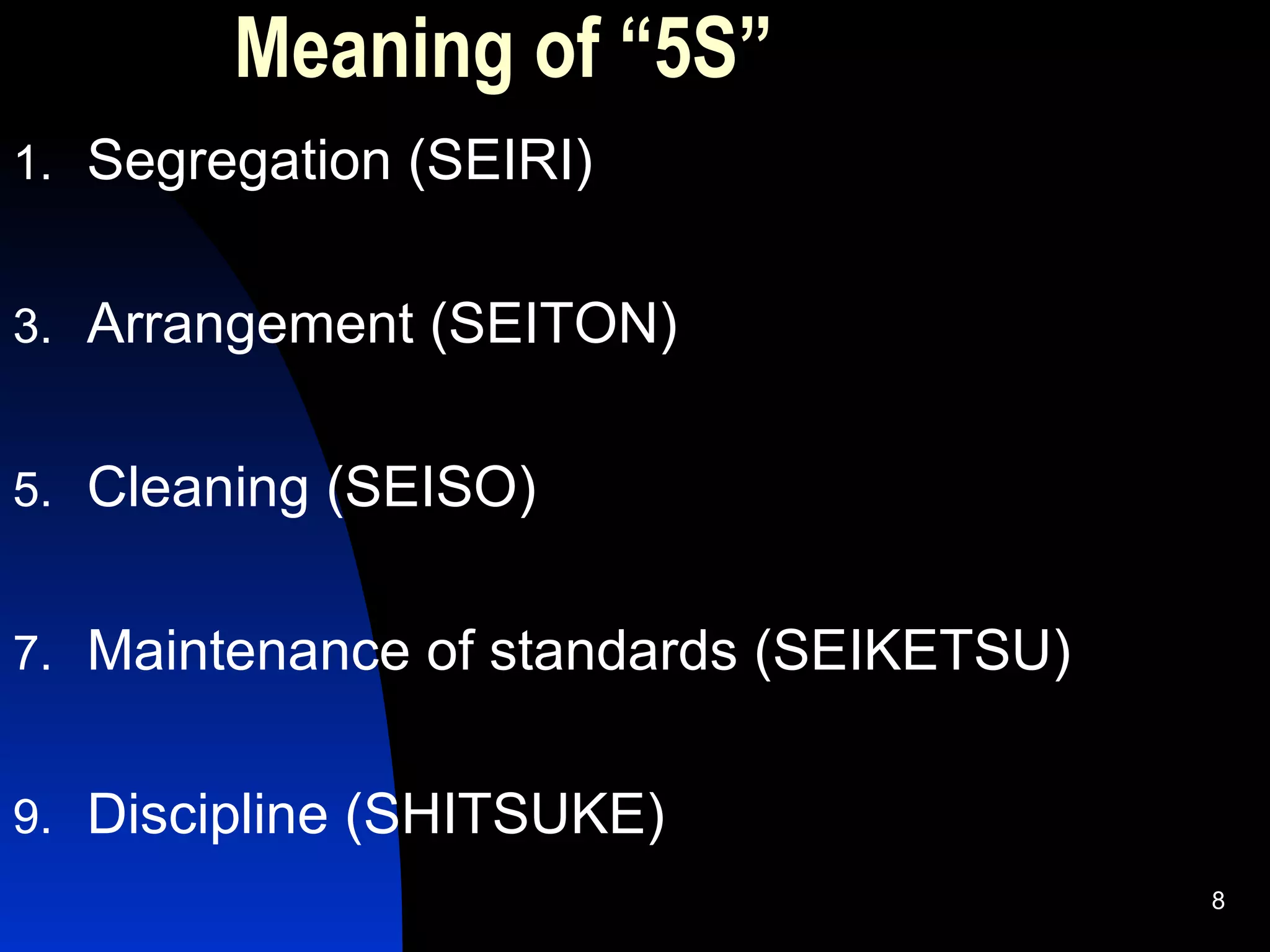 Meaning of “5S”

1. Segregation (SEIRI)

3. Arrangement (SEITON)

5. Cleaning (SEISO)

7. Maintenance of standards (SEIKETSU)

9. Discipline (SHITSUKE)

8